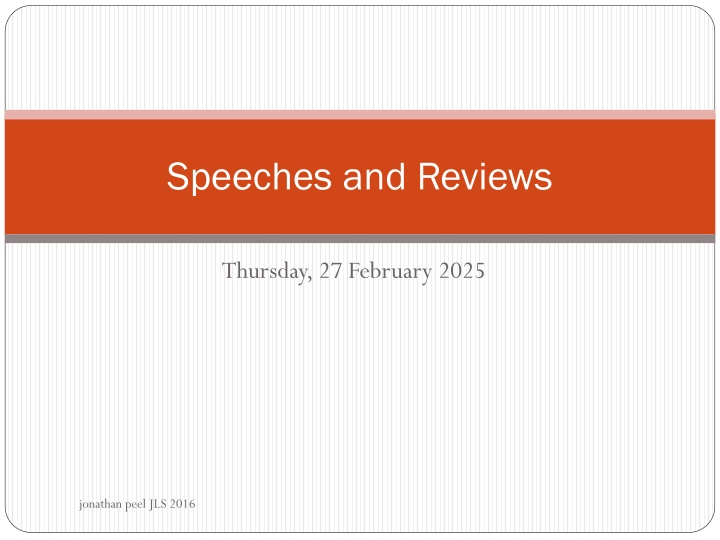 Speeches and Reviews

Thursday, 27 February 2025

jonathan peel JLS 2016